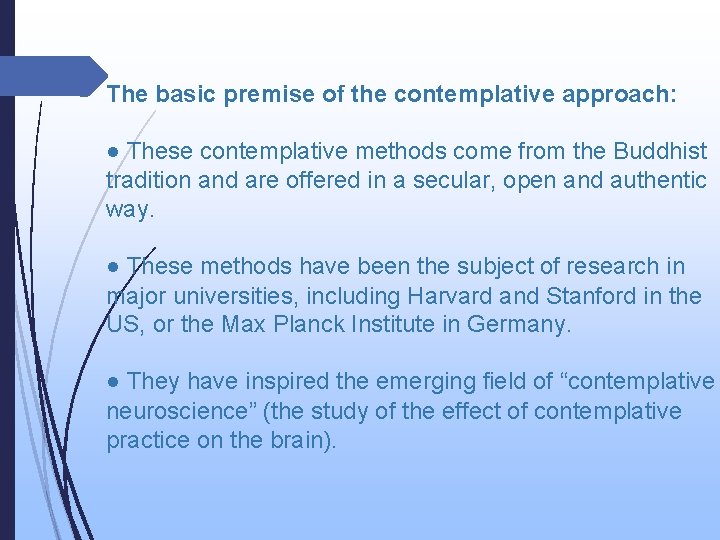 The basic premise of the contemplative approach:

● These contemplative methods come from the Buddhist tradition and are offered in a secular, open and authentic way.

● These methods have been the subject of research in major universities, including Harvard and Stanford in the US, or the Max Planck Institute in Germany.

● They have inspired the emerging field of “contemplative neuroscience” (the study of the effect of contemplative practice on the brain).